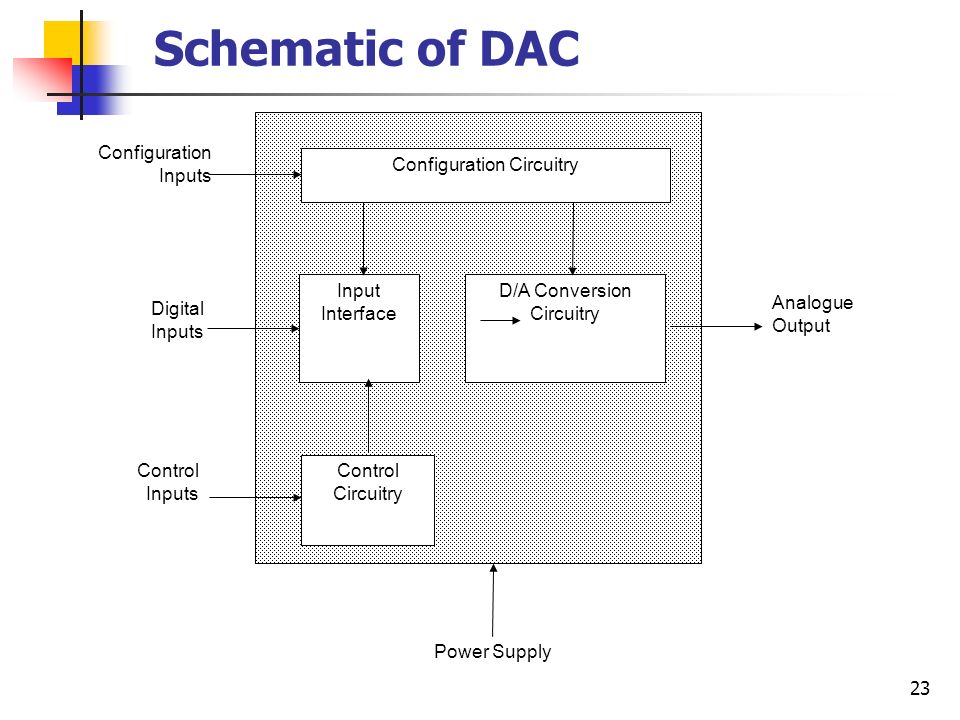 Schematic of DAC

Configuration Inputs

Configuration Circuitry

Digital Inputs

Input Interface

D/A Conversion Circuitry

Analogue Output

Control Inputs

Control Circuitry

Power Supply

23